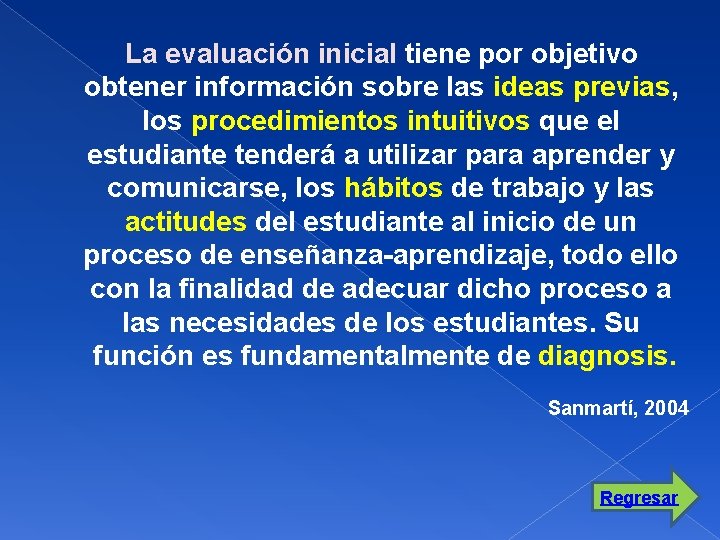 La evaluación inicial tiene por objetivo obtener información sobre las ideas previas, los procedimientos intuitivos que el estudiante tenderá a utilizar para aprender y comunicarse, los hábitos de trabajo y las actitudes del estudiante al inicio de un proceso de enseñanza-aprendizaje, todo ello con la finalidad de adecuar dicho proceso a las necesidades de los estudiantes. Su función es fundamentalmente de diagnosis.

Sanmartí, 2004

Regresar